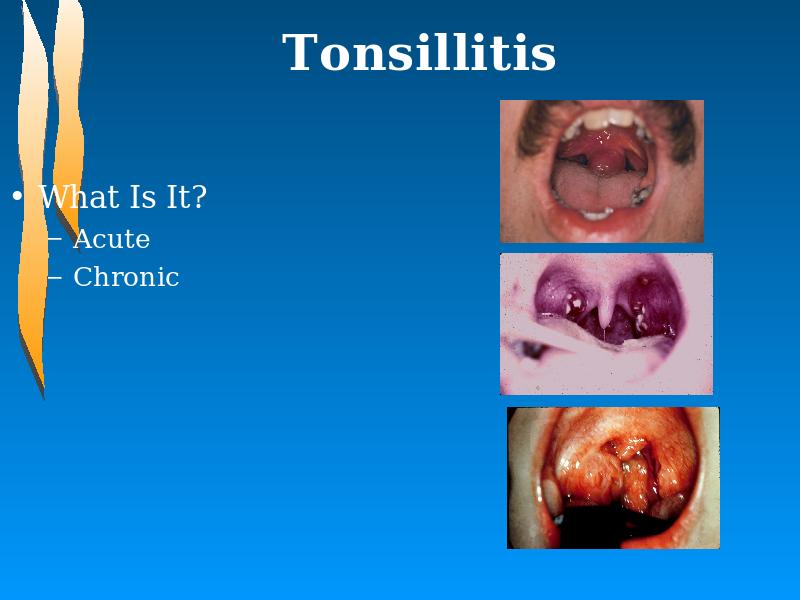 Tonsillitis

• What Is It?
– Acute
– Chronic